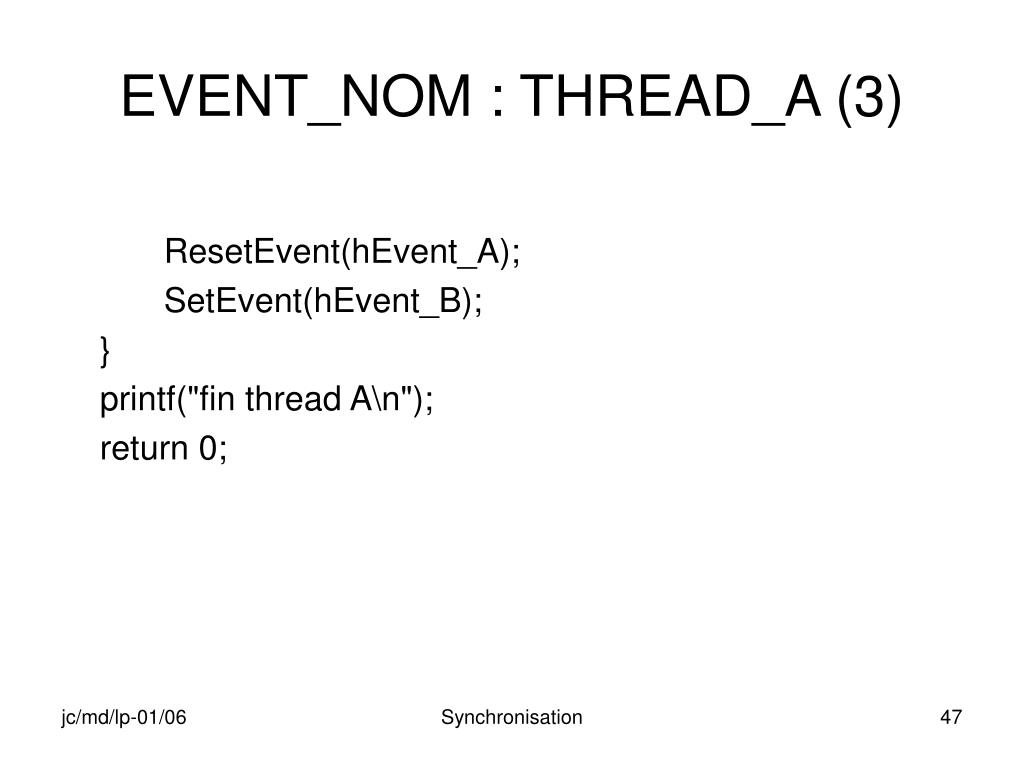 EVENT_NOM : THREAD_A (3)

ResetEvent(hEvent_A);
SetEvent(hEvent_B);
}
printf("fin thread A\n");
return 0;

jc/md/lp-01/06

Synchronisation

47